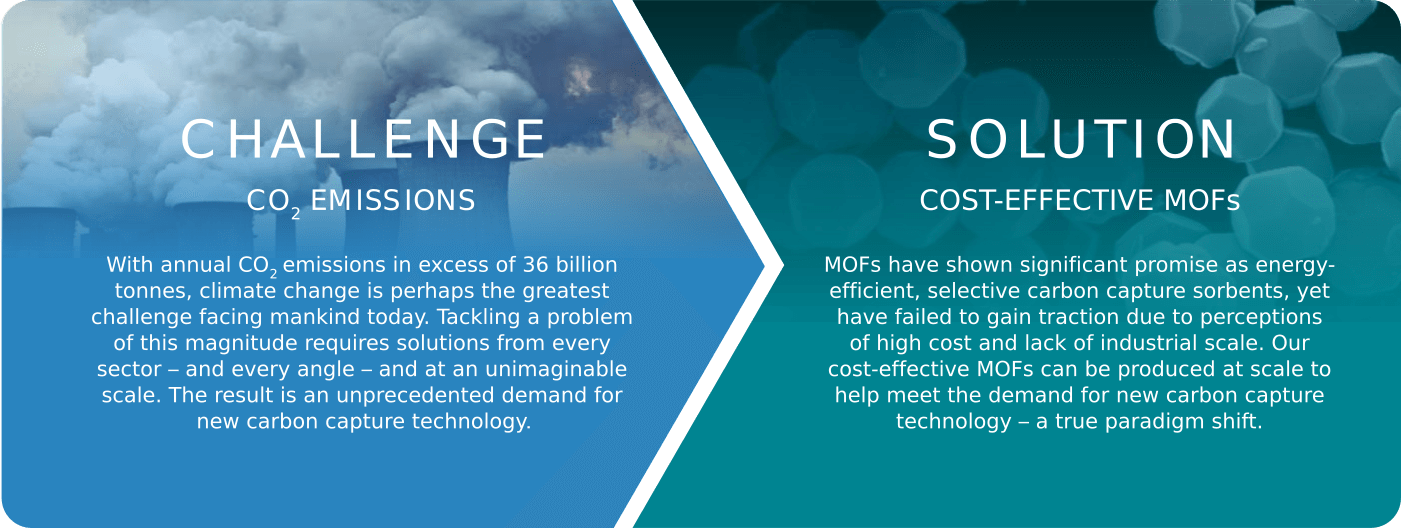 CHALLENGE

$CO_2$ EMISSIONS

With annual $CO_2$ emissions in excess of 36 billion tonnes, climate change is perhaps the greatest challenge facing mankind today. Tackling a problem of this magnitude requires solutions from every sector – and every angle – and at an unimaginable scale. The result is an unprecedented demand for new carbon capture technology.

SOLUTION

COST-EFFECTIVE MOFs

MOFs have shown significant promise as energy-efficient, selective carbon capture sorbents, yet have failed to gain traction due to perceptions of high cost and lack of industrial scale. Our cost-effective MOFs can be produced at scale to help meet the demand for new carbon capture technology – a true paradigm shift.